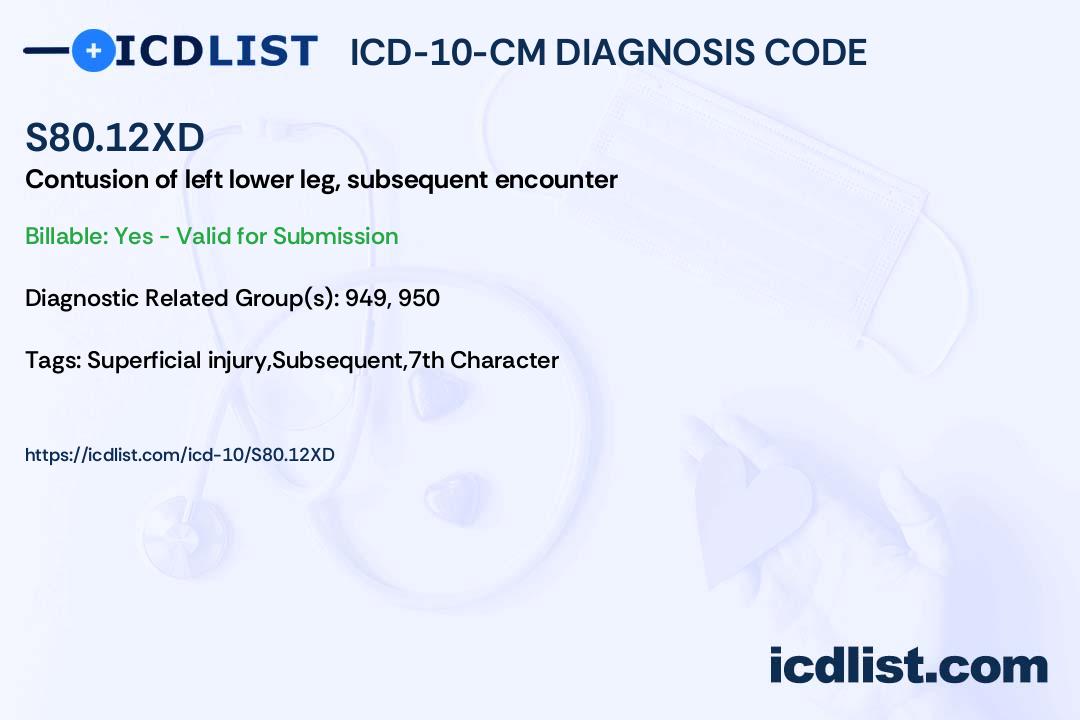 ICDLIST ICD-10-CM DIAGNOSIS CODE

S80.12XD
Contusion of left lower leg, subsequent encounter

Billable: Yes - Valid for Submission

Diagnostic Related Group(s): 949, 950

Tags: Superficial injury,Subsequent,7th Character

https://icdlist.com/icd-10/S80.12XD

icdlist.com